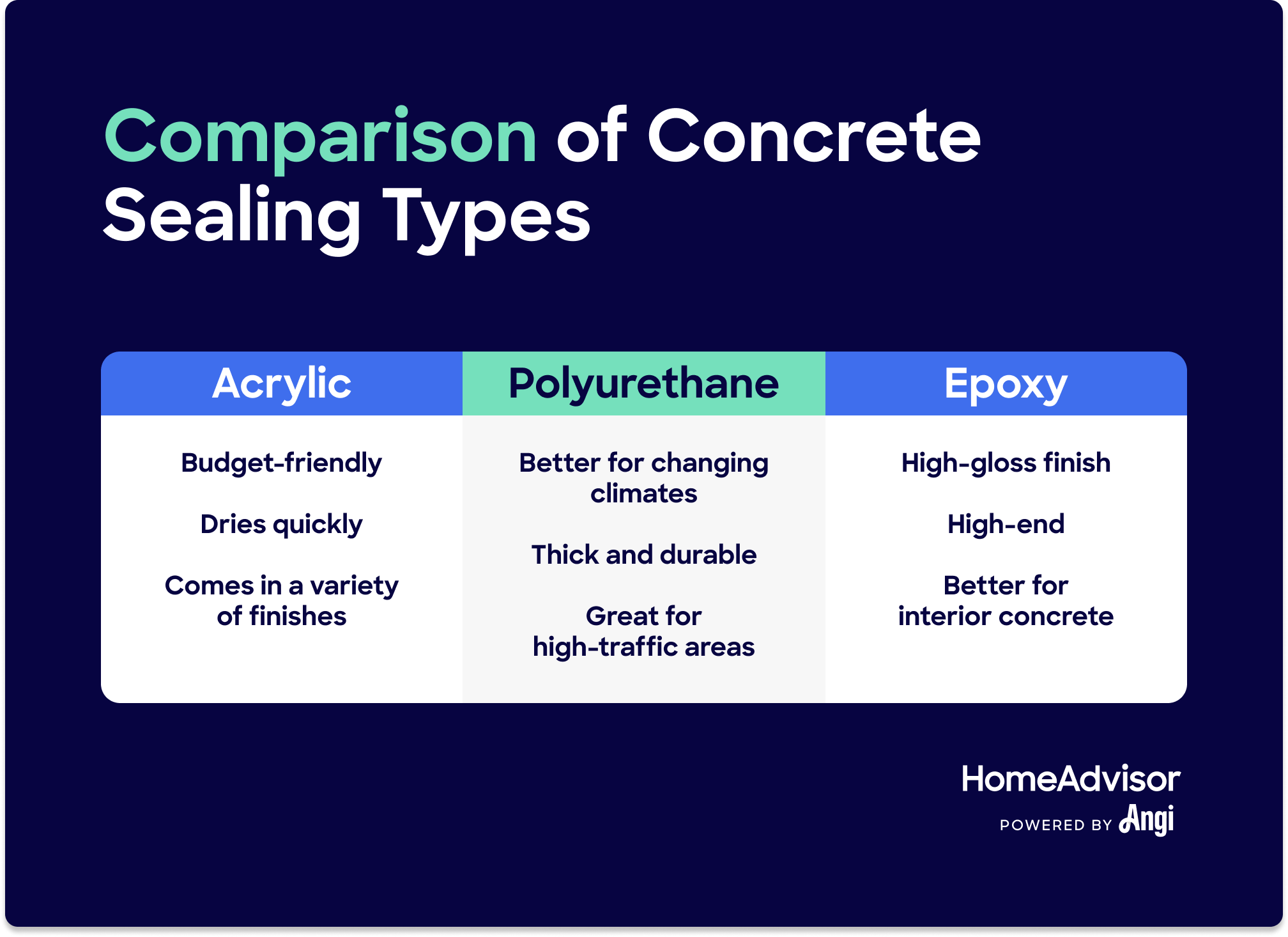 Comparison of Concrete Sealing Types

| Acrylic | Polyurethane | Epoxy |
|---|---|---|
| Budget-friendly | Better for changing climates | High-gloss finish |
| Dries quickly | Thick and durable | High-end |
| Comes in a variety of finishes | Great for high-traffic areas | Better for interior concrete |

HomeAdvisor
POWERED BY Angi